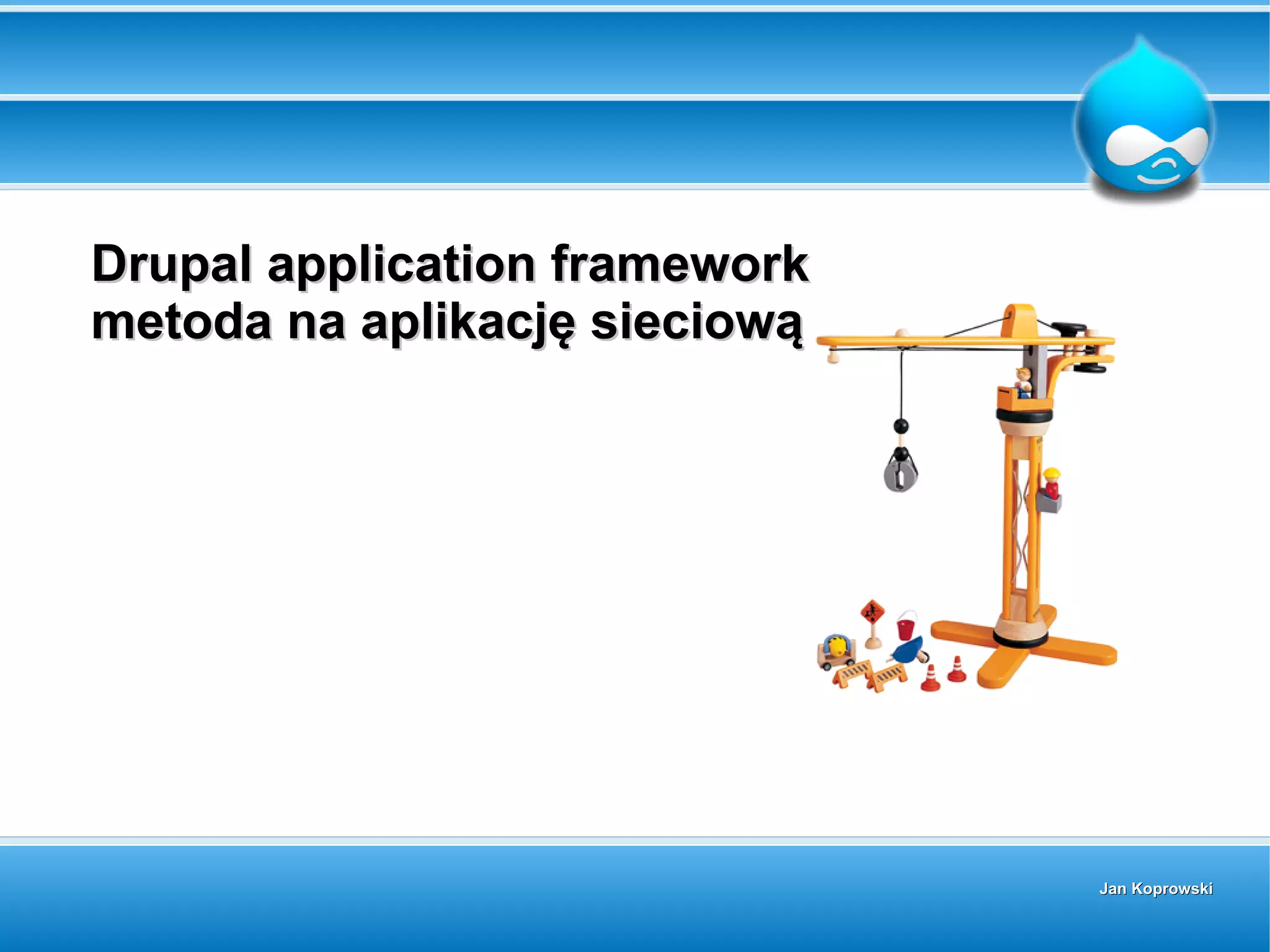 Drupal application framework
metoda na aplikację sieciową

Jan Koprowski